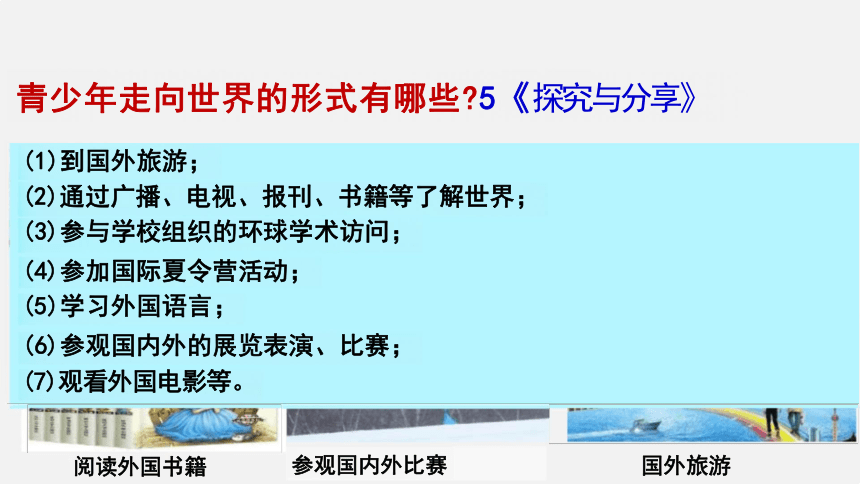 青少年走向世界的形式有哪些?5《探究与分享》

(1)到国外旅游；
(2)通过广播、电视、报刊、书籍等了解世界；
(3)参与学校组织的环球学术访问；
(4)参加国际夏令营活动；
(5)学习外国语言；
(6)参观国内外的展览表演、比赛；
(7)观看外国电影等。

阅读外国书籍

参观国内外比赛

国外旅游